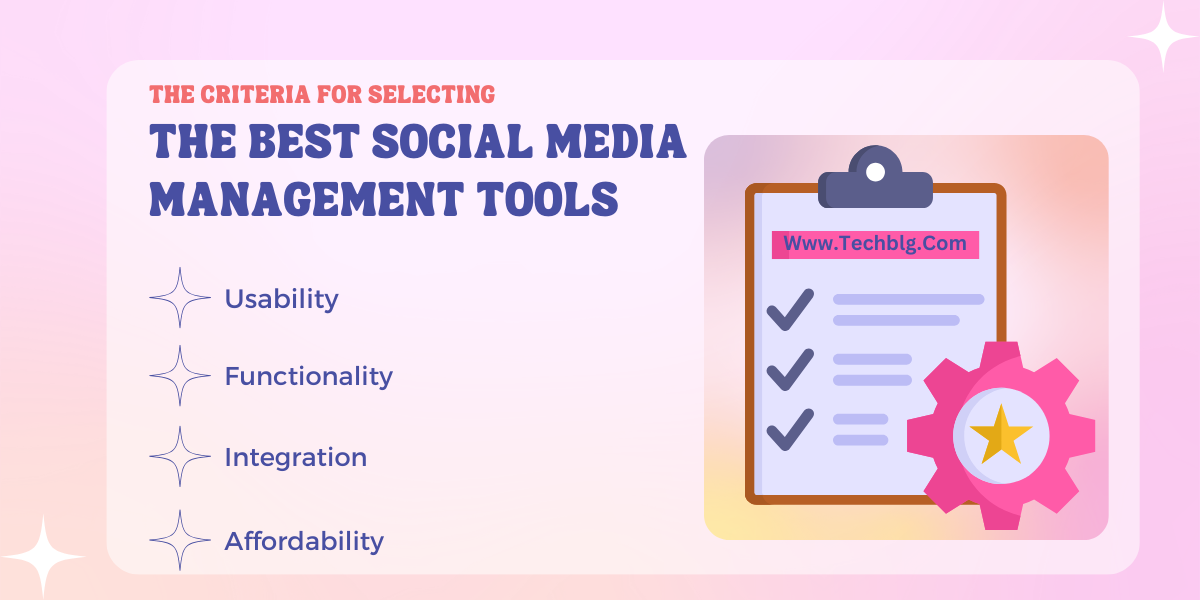 THE CRITERIA FOR SELECTING
THE BEST SOCIAL MEDIA MANAGEMENT TOOLS

Usability

Functionality

Integration

Affordability

Www.Techblg.Com